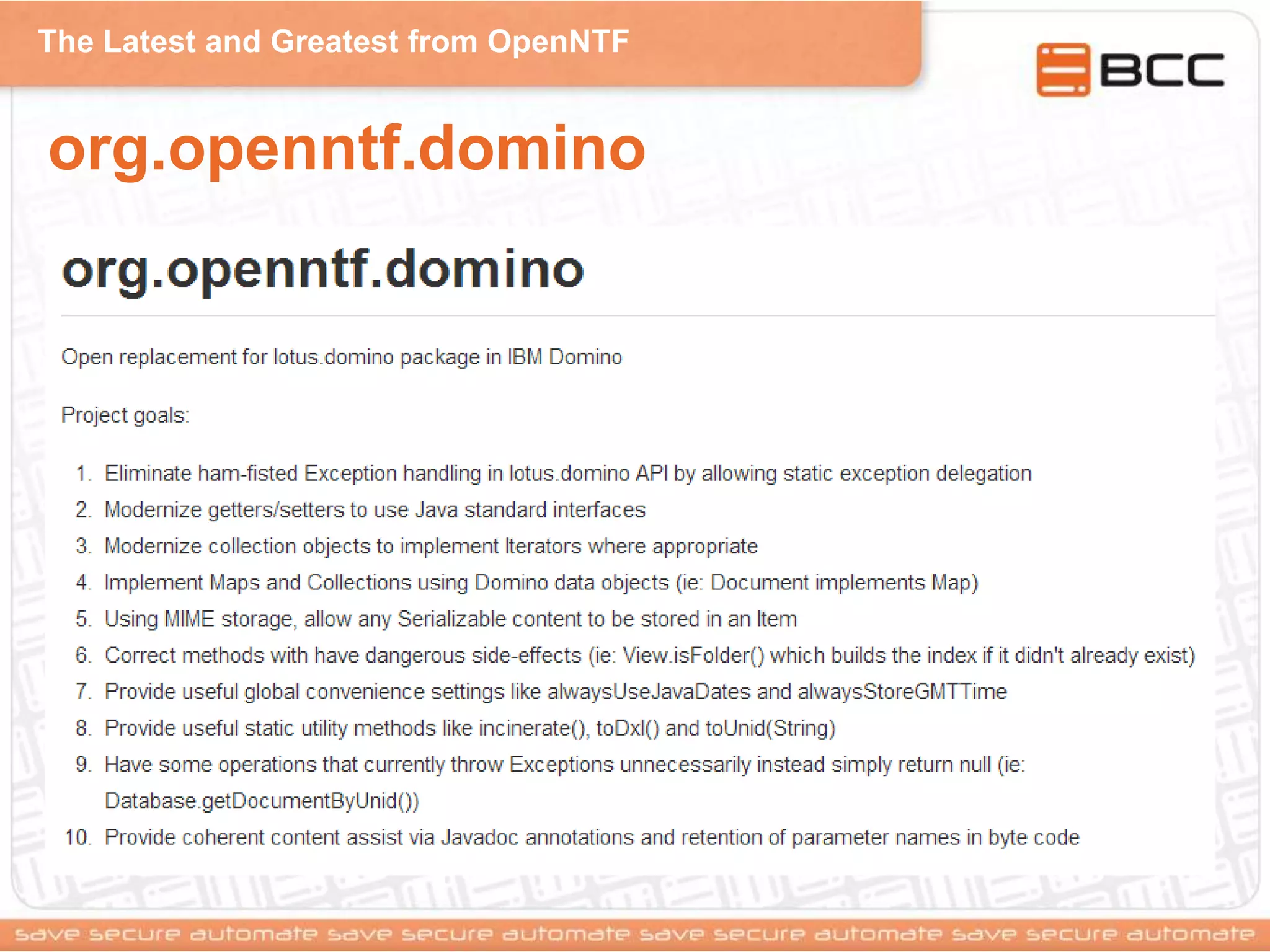 The Latest and Greatest from OpenNTF

BCC

org.openntf.domino

org.openntf.domino

Open replacement for lotus.domino package in IBM Domino

Project goals:

1. Eliminate ham-fisted Exception handling in lotus.domino API by allowing static exception delegation
2. Modernize getters/setters to use Java standard interfaces
3. Modernize collection objects to implement Iterators where appropriate
4. Implement Maps and Collections using Domino data objects (ie: Document implements Map)
5. Using MIME storage, allow any Serializable content to be stored in an Item
6. Correct methods with have dangerous side-effects (ie: View.isFolder() which builds the index if it didn't already exist)
7. Provide useful global convenience settings like alwaysUseJavaDates and alwaysStoreGMTTime
8. Provide useful static utility methods like incinerate(), toDxl() and toUnid(String)
9. Have some operations that currently throw Exceptions unnecessarily instead simply return null (ie: Database.getDocumentByUnid())
10. Provide coherent content assist via Javadoc annotations and retention of parameter names in byte code

save secure automate save secure automate save secure automate save secure automate